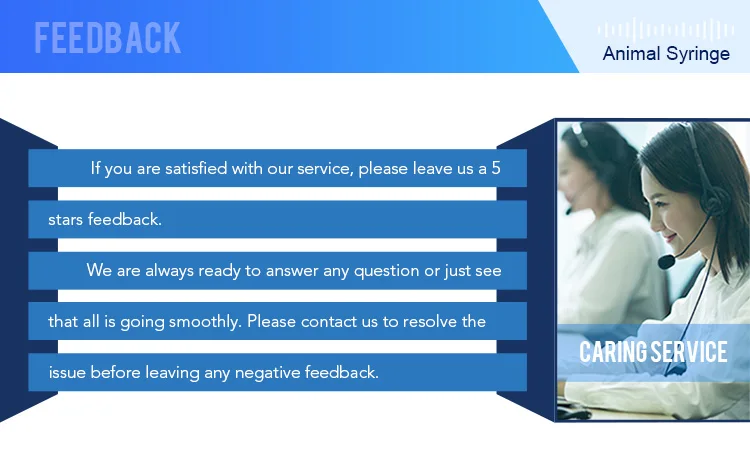 FEEDBACK

Animal Syringe

If you are satisfied with our service, please leave us a 5 stars feedback.

We are always ready to answer any question or just see that all is going smoothly. Please contact us to resolve the issue before leaving any negative feedback.

CARING SERVICE